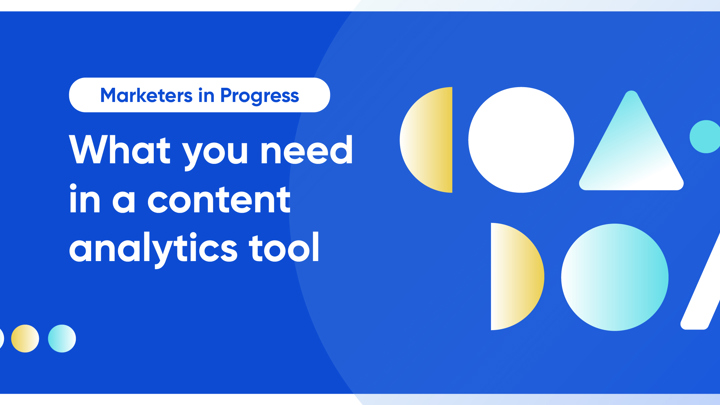 Marketers in Progress

What you need in a content analytics tool